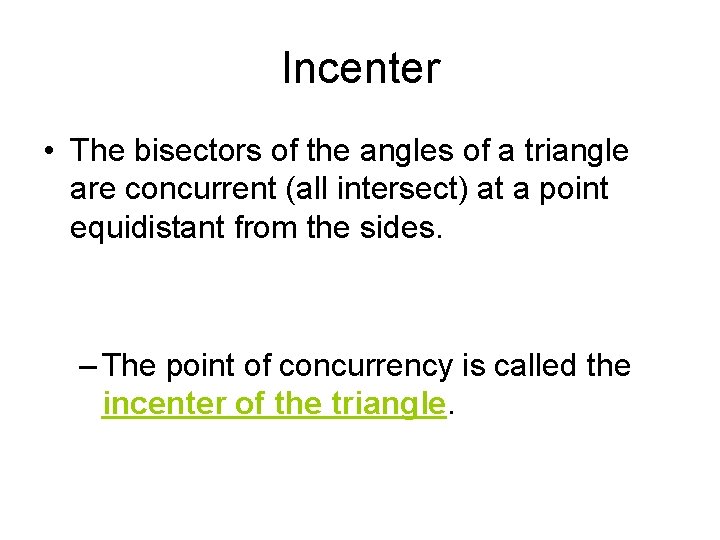 Incenter

• The bisectors of the angles of a triangle are concurrent (all intersect) at a point equidistant from the sides.

– The point of concurrency is called the incenter of the triangle.